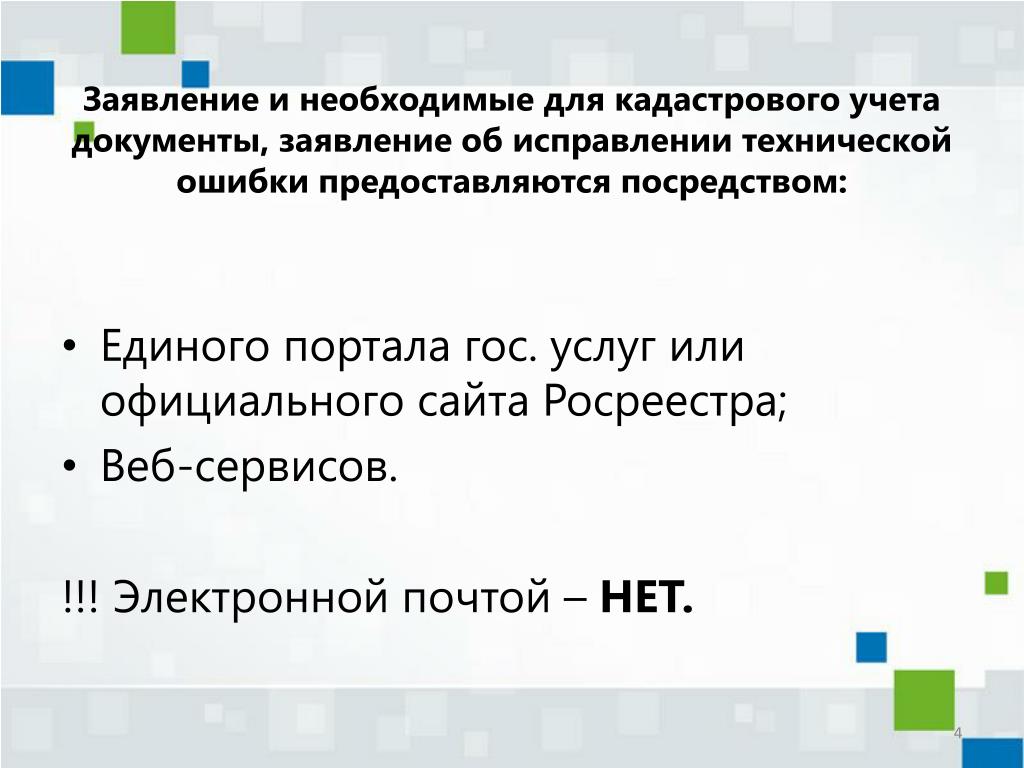 Заявление и необходимые для кадастрового учета документы, заявление об исправлении технической ошибки предоставляются посредством:

• Единого портала гос. услуг или официального сайта Росреестра;
• Веб-сервисов.

!!! Электронной почтой – НЕТ.

4